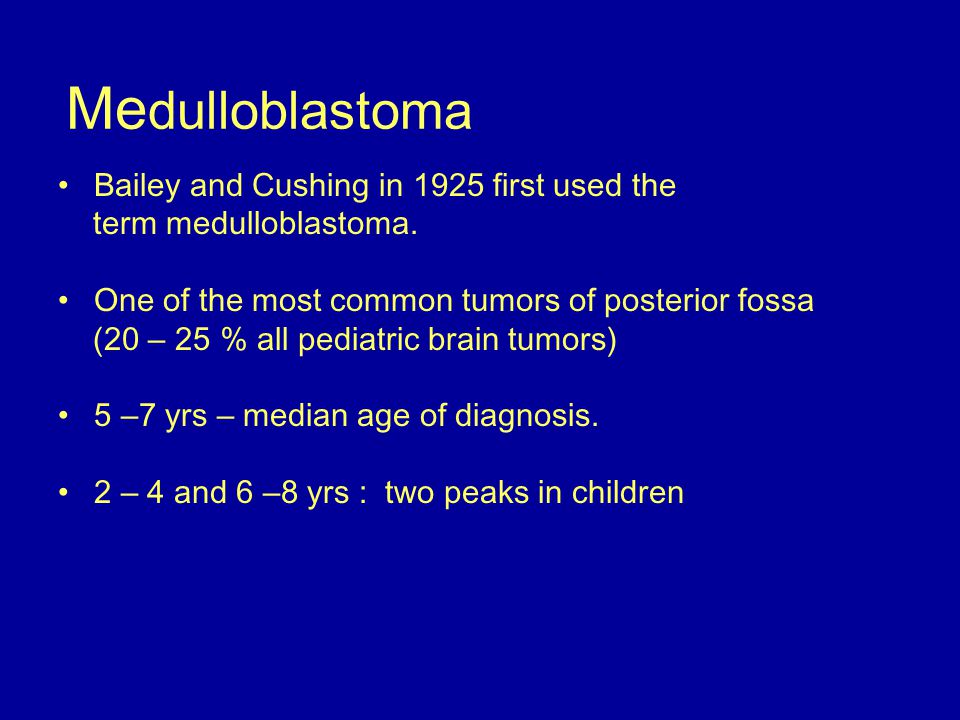 Medulloblastoma

• Bailey and Cushing in 1925 first used the term medulloblastoma.

• One of the most common tumors of posterior fossa (20 – 25 % all pediatric brain tumors)

• 5 –7 yrs – median age of diagnosis.

• 2 – 4 and 6 –8 yrs : two peaks in children